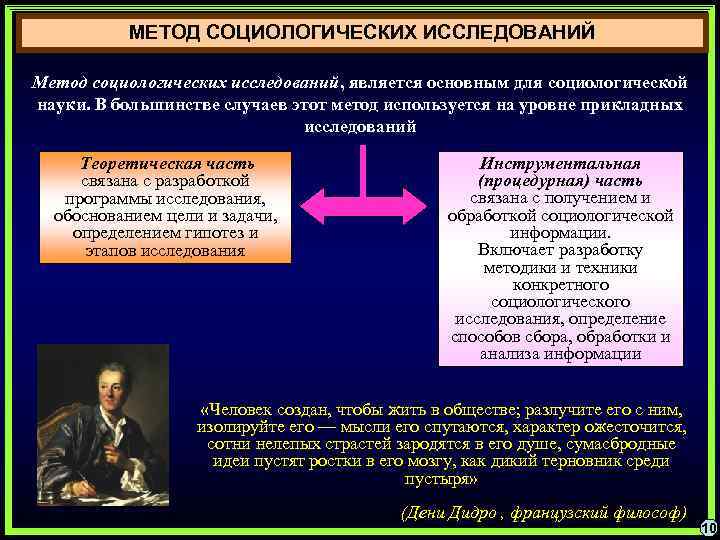 МЕТОД СОЦИОЛОГИЧЕСКИХ ИССЛЕДОВАНИЙ

Метод социологических исследований, является основным для социологической науки. В большинстве случаев этот метод используется на уровне прикладных исследований

Теоретическая часть связана с разработкой программы исследования, обоснованием цели и задачи, определением гипотез и этапов исследования

Инструментальная (процедурная) часть связана с получением и обработкой социологической информации. Включает разработку методики и техники конкретного социологического исследования, определение способов сбора, обработки и анализа информации

«Человек создан, чтобы жить в обществе; разлучите его с ним, изолируйте его — мысли его спутаются, характер ожесточится, сотни нелепых страстей зародятся в его душе, сумасбродные идеи пустят ростки в его мозгу, как дикий терновник среди пустыря»

(Дени Дидро , французский философ)

10